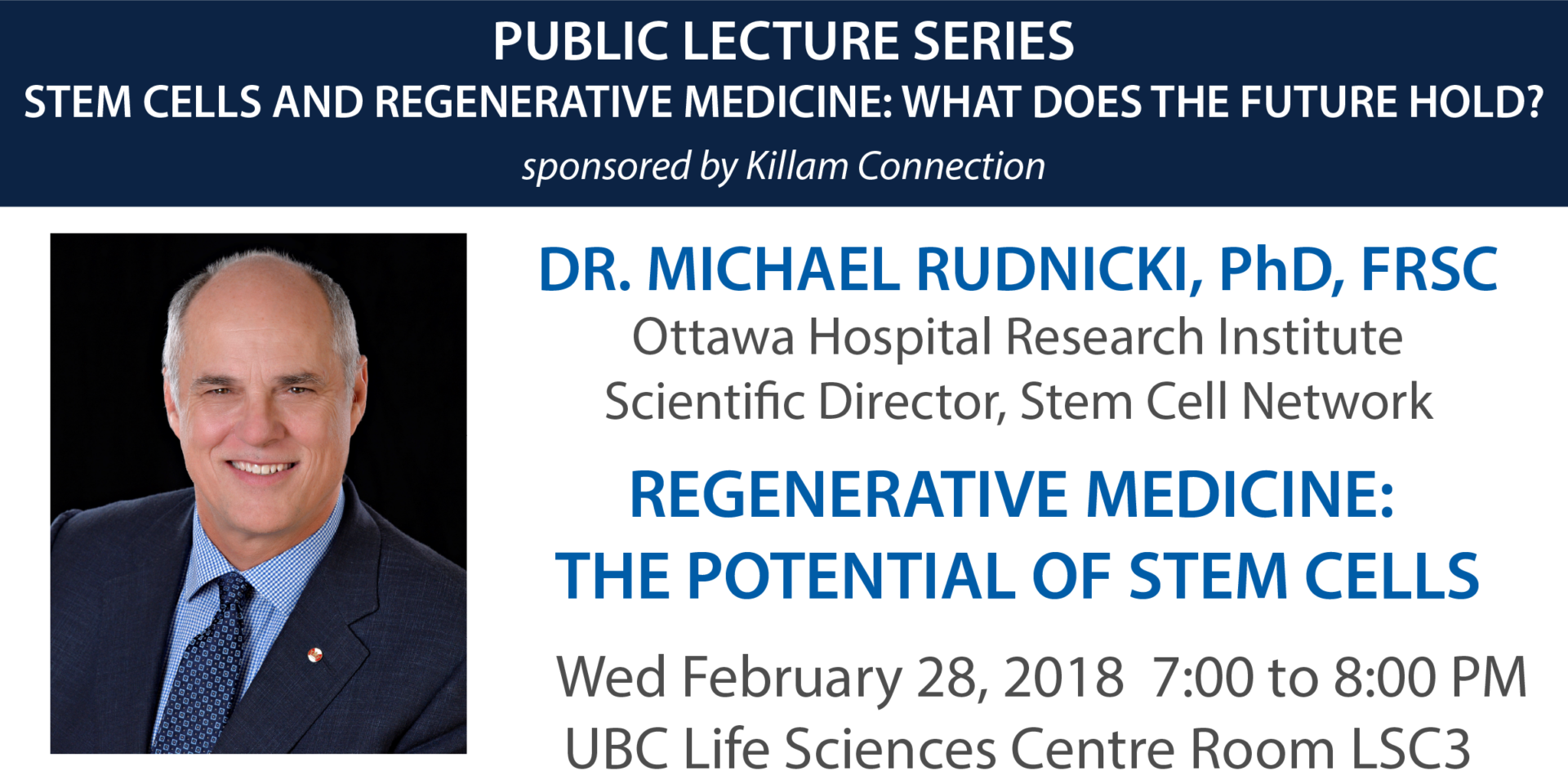 PUBLIC LECTURE SERIES
STEM CELLS AND REGENERATIVE MEDICINE: WHAT DOES THE FUTURE HOLD?
sponsored by Killam Connection

DR. MICHAEL RUDNICKI, PhD, FRSC
Ottawa Hospital Research Institute
Scientific Director, Stem Cell Network

REGENERATIVE MEDICINE:
THE POTENTIAL OF STEM CELLS

Wed February 28, 2018 7:00 to 8:00 PM
UBC Life Sciences Centre Room LSC3